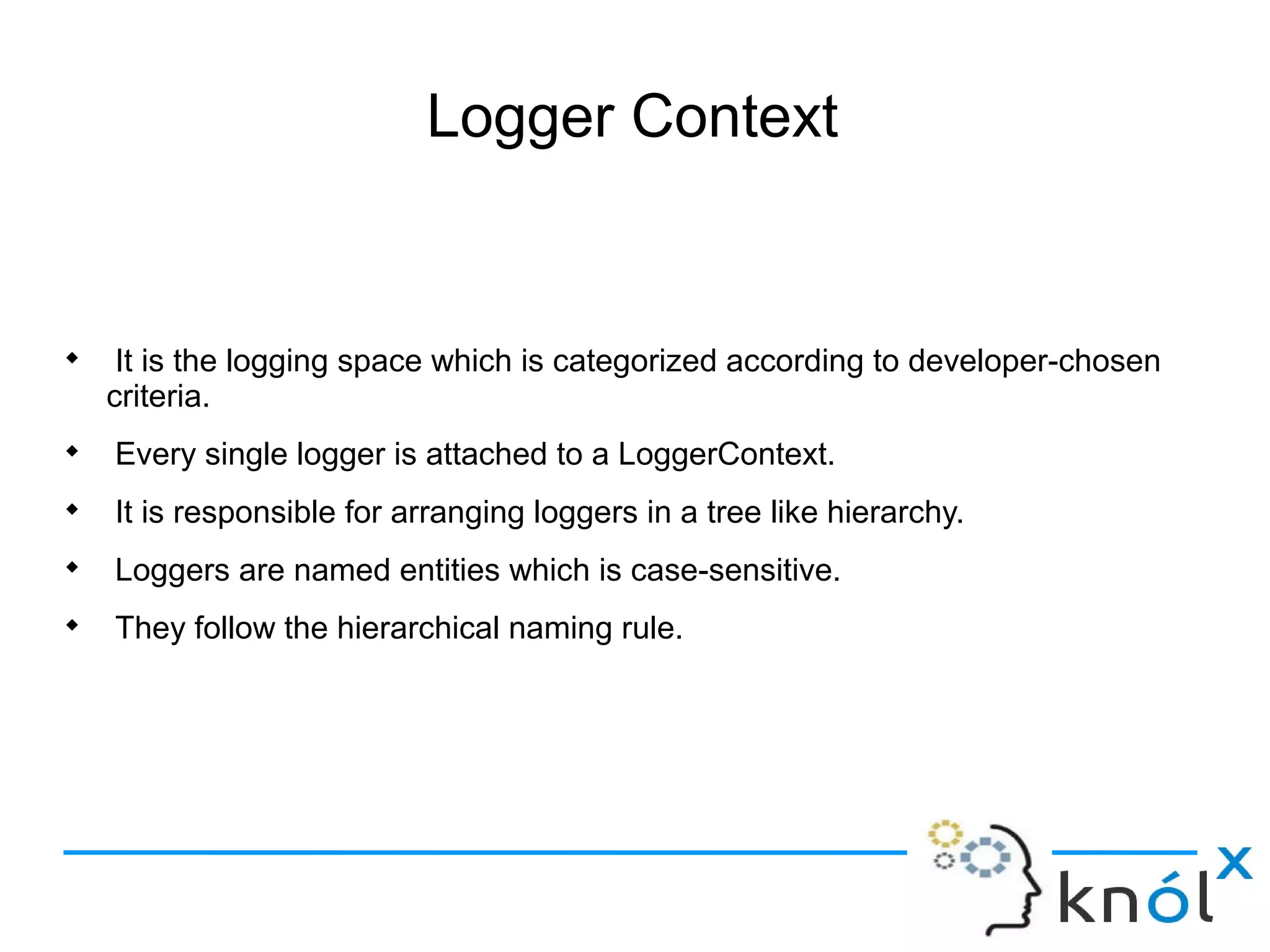 Logger Context

◆ It is the logging space which is categorized according to developer-chosen criteria.

◆ Every single logger is attached to a LoggerContext.

◆ It is responsible for arranging loggers in a tree like hierarchy.

◆ Loggers are named entities which is case-sensitive.

◆ They follow the hierarchical naming rule.

knólx